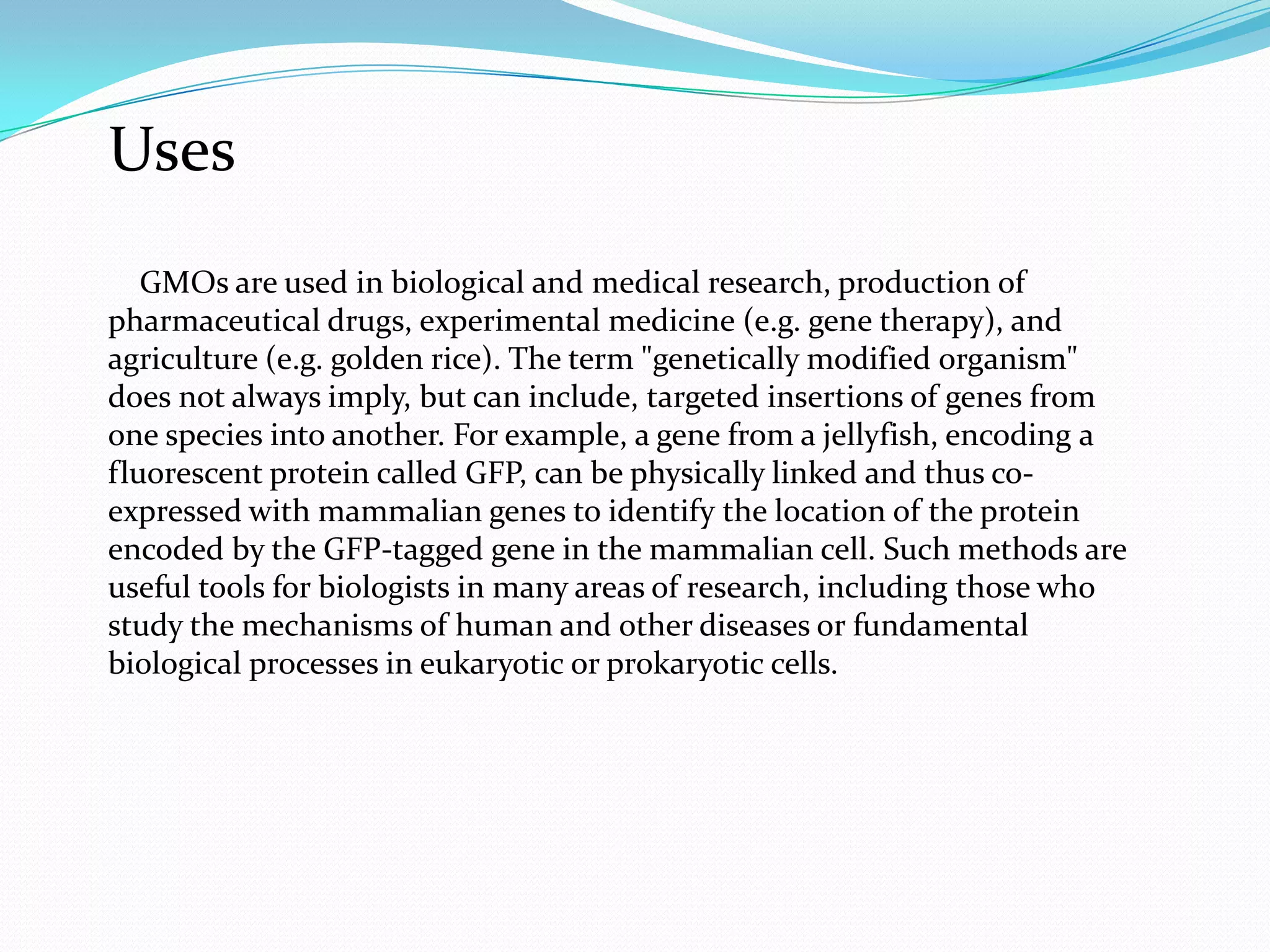 Uses

GMOs are used in biological and medical research, production of pharmaceutical drugs, experimental medicine (e.g. gene therapy), and agriculture (e.g. golden rice). The term "genetically modified organism" does not always imply, but can include, targeted insertions of genes from one species into another. For example, a gene from a jellyfish, encoding a fluorescent protein called GFP, can be physically linked and thus co-expressed with mammalian genes to identify the location of the protein encoded by the GFP-tagged gene in the mammalian cell. Such methods are useful tools for biologists in many areas of research, including those who study the mechanisms of human and other diseases or fundamental biological processes in eukaryotic or prokaryotic cells.